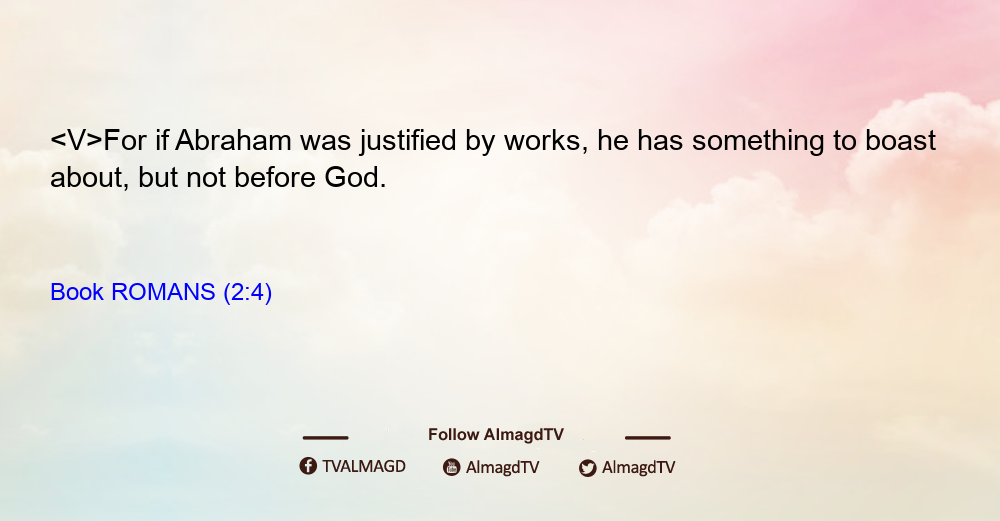 <V>For if Abraham was justified by works, he has something to boast about, but not before God.

Book ROMANS (2:4)

Follow AlmagdTV

TVALMAGD AlmagdTV AlmagdTV